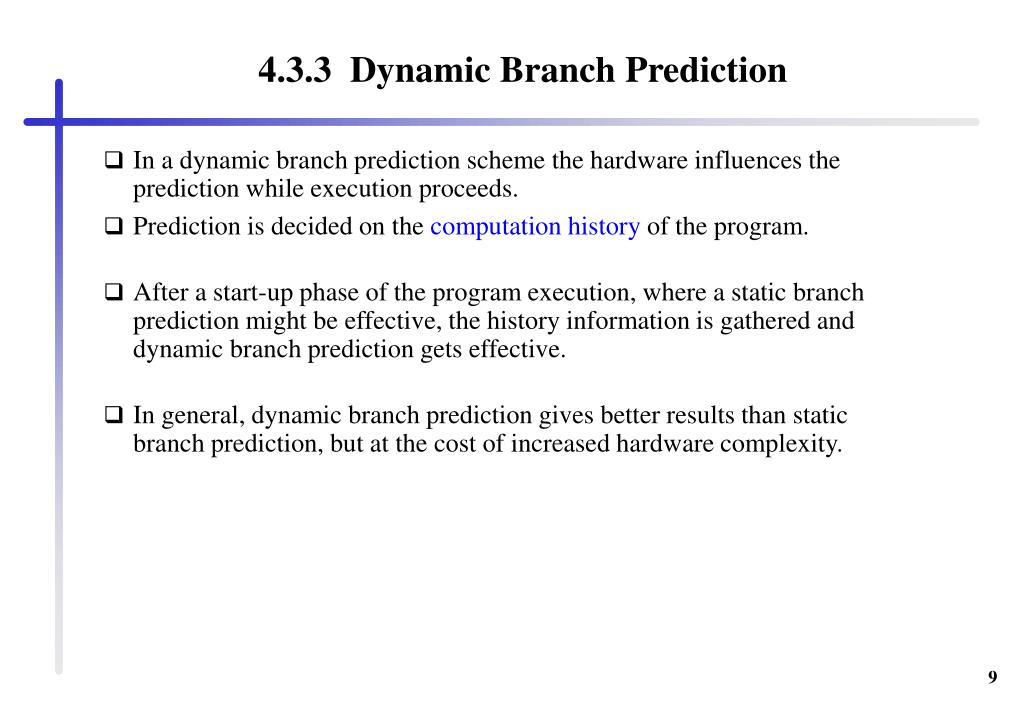 4.3.3 Dynamic Branch Prediction

❑ In a dynamic branch prediction scheme the hardware influences the prediction while execution proceeds.

❑ Prediction is decided on the computation history of the program.

❑ After a start-up phase of the program execution, where a static branch prediction might be effective, the history information is gathered and dynamic branch prediction gets effective.

❑ In general, dynamic branch prediction gives better results than static branch prediction, but at the cost of increased hardware complexity.

9